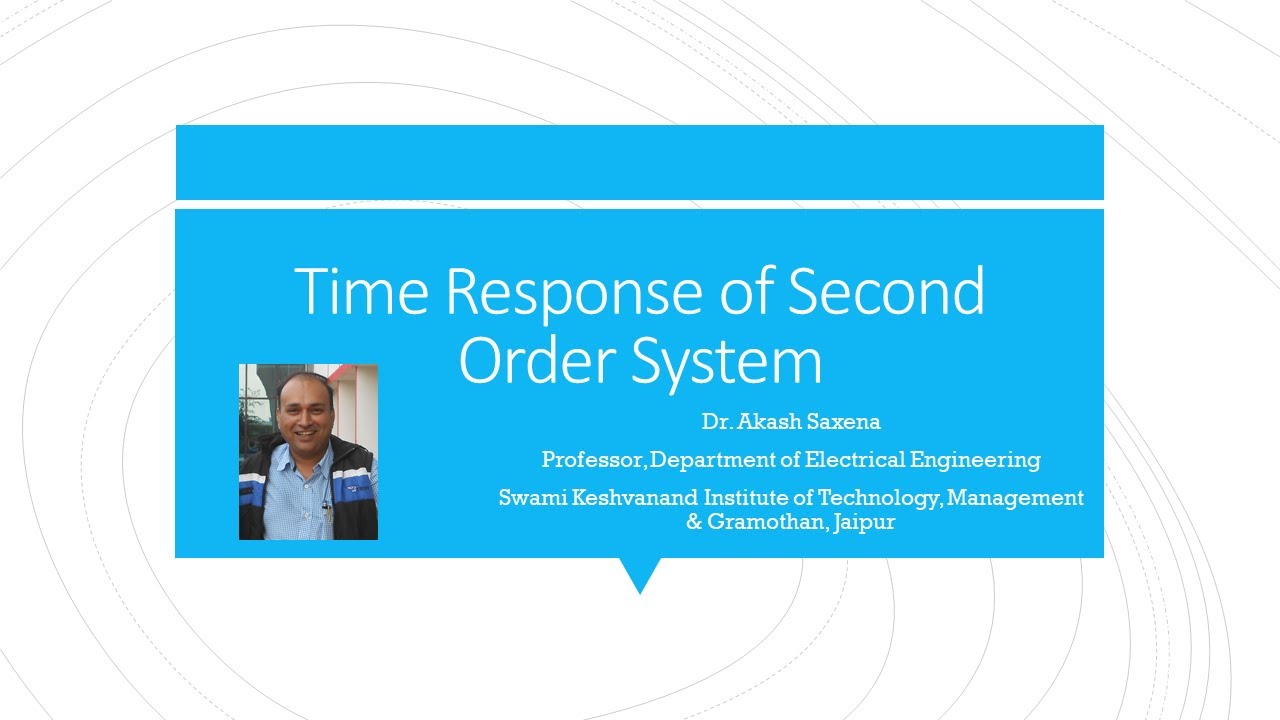 Time Response of Second Order System

Dr. Akash Saxena

Professor, Department of Electrical Engineering

Swami Keshvanand Institute of Technology, Management & Gramothan, Jaipur